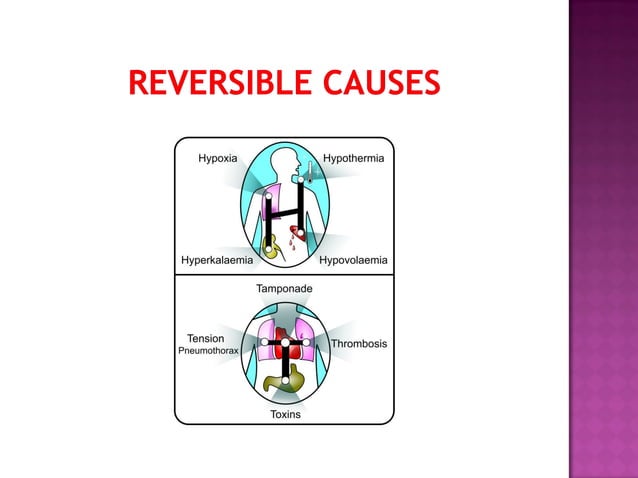 REVERSIBLE CAUSES

Hypoxia
Hypothermia
Hyperkalaemia
Hypovolaemia

Tamponade
Tension Pneumothorax
Thrombosis
Toxins